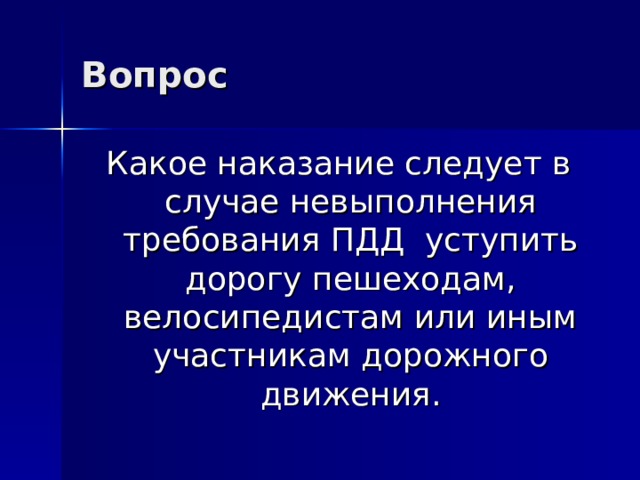 Вопрос

Какое наказание следует в случае невыполнения требования ПДД  уступить дорогу пешеходам, велосипедистам или иным участникам дорожного движения.